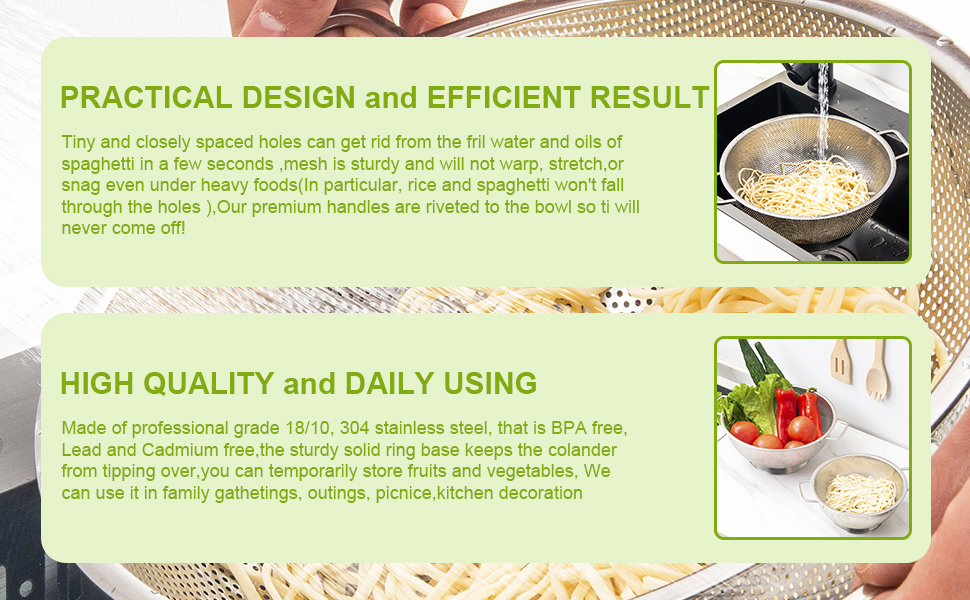 PRACTICAL DESIGN and EFFICIENT RESULT

Tiny and closely spaced holes can get rid from the fril water and oils of spaghetti in a few seconds ,mesh is sturdy and will not warp, stretch,or snag even under heavy foods(In particular, rice and spaghetti won't fall through the holes ),Our premium handles are riveted to the bowl so ti will never come off!

HIGH QUALITY and DAILY USING

Made of professional grade 18/10, 304 stainless steel, that is BPA free, Lead and Cadmium free,the sturdy solid ring base keeps the colander from tipping over,you can temporarily store fruits and vegetables, We can use it in family gathetings, outings, picnice,kitchen decoration